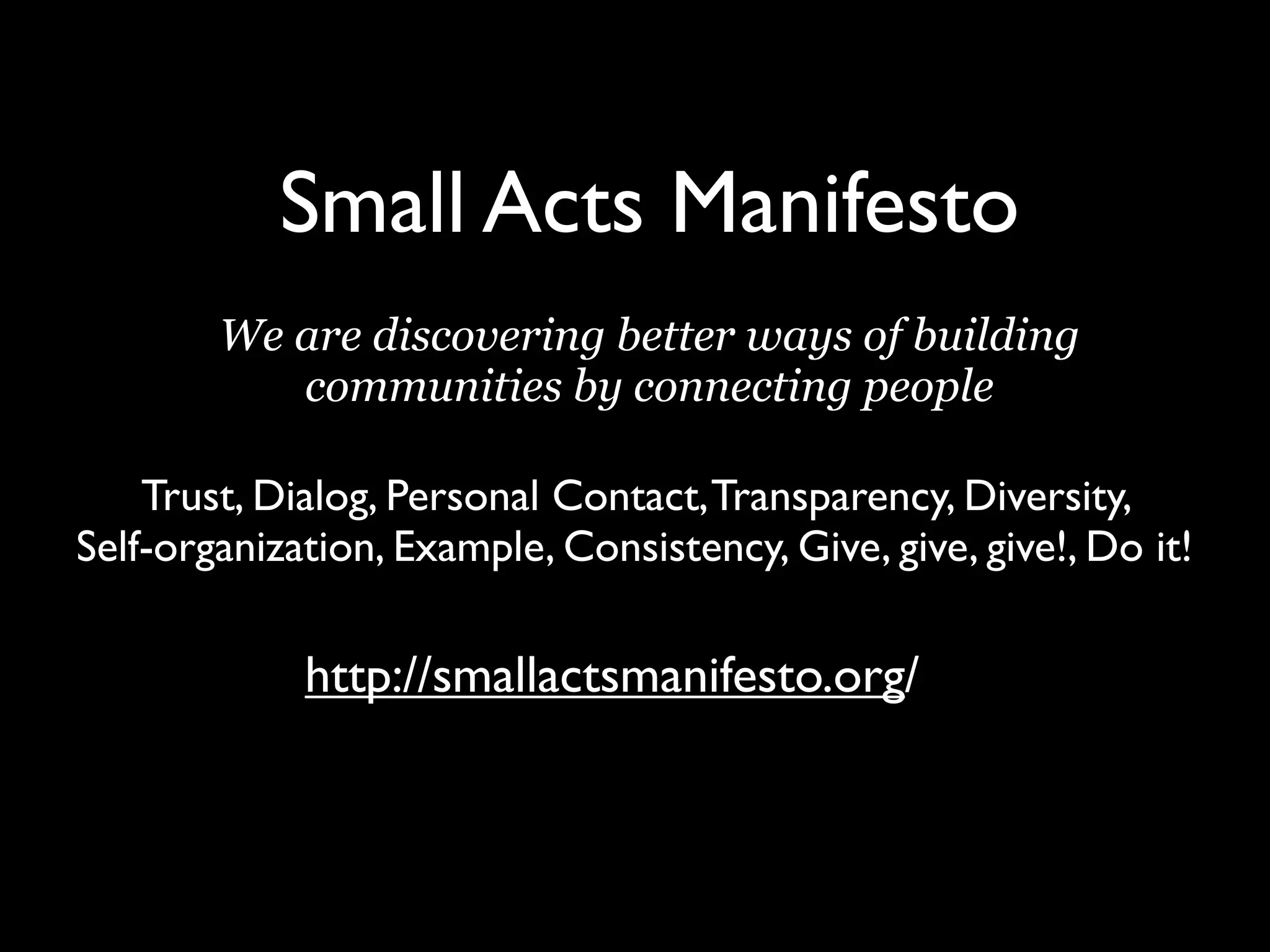 Small Acts Manifesto

We are discovering better ways of building communities by connecting people

Trust, Dialog, Personal Contact, Transparency, Diversity, Self-organization, Example, Consistency, Give, give, give!, Do it!

http://smallactsmanifesto.org/